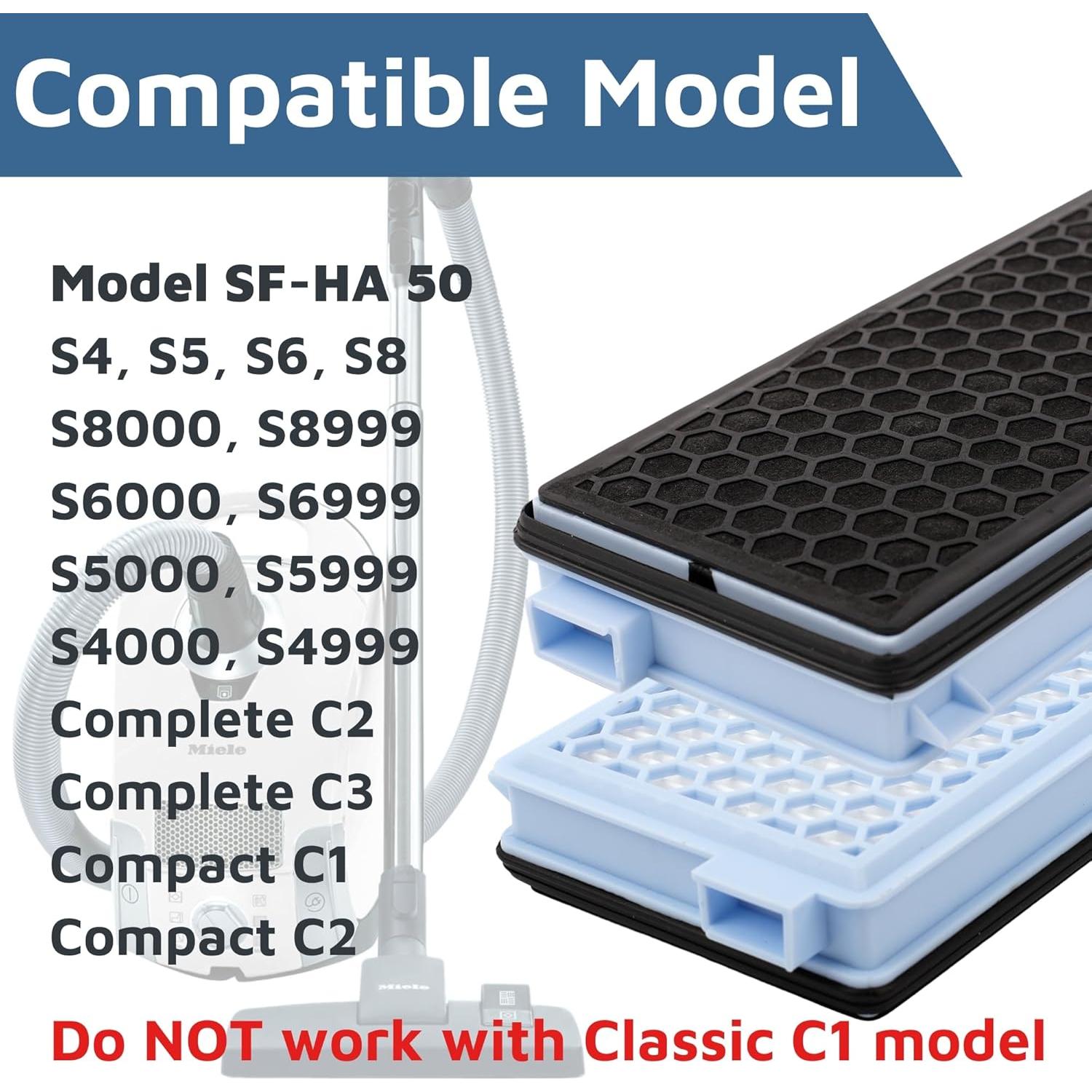 Compatible Model

Model SF-HA 50
S4, S5, S6, S8
S8000, S8999
S6000, S6999
S5000, S5999
S4000, S4999
Complete C2
Complete C3
Compact C1
Compact C2

Miele

Miele

Do NOT work with Classic C1 model